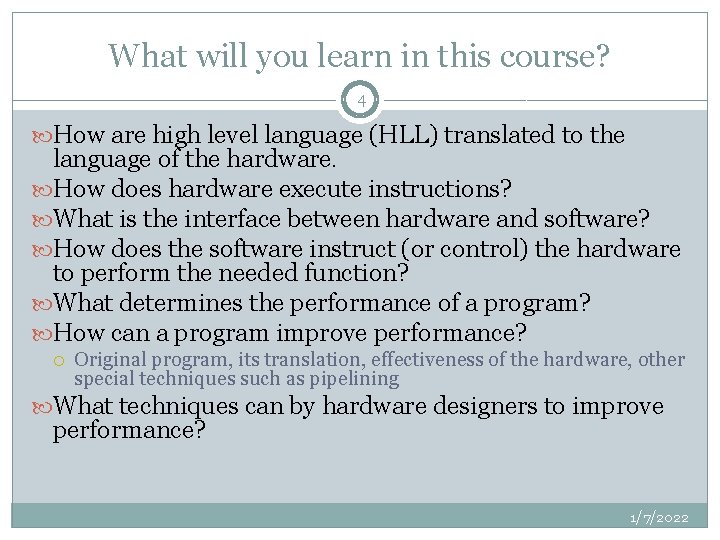 What will you learn in this course?

4

How are high level language (HLL) translated to the language of the hardware.

How does hardware execute instructions?

What is the interface between hardware and software?

How does the software instruct (or control) the hardware to perform the needed function?

What determines the performance of a program?

How can a program improve performance?

Original program, its translation, effectiveness of the hardware, other special techniques such as pipelining

What techniques can by hardware designers to improve performance?

1/7/2022